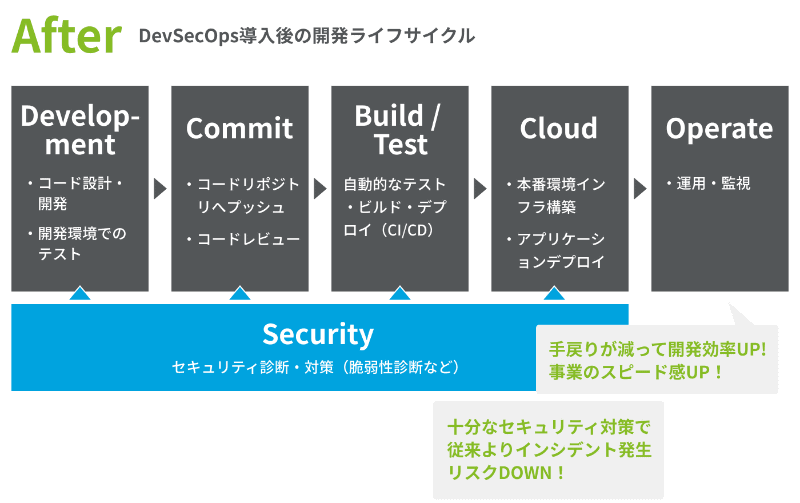 After DevSecOps導入後の開発ライフサイクル

Development

・コード設計・開発

・開発環境でのテスト

Commit

・コードリポジトリへプッシュ

・コードレビュー

Build / Test

自動的なテスト・ビルド・デプロイ（CI/CD）

Cloud

・本番環境インフラ構築

・アプリケーションデプロイ

Operate

・運用・監視

Security

セキュリティ診断・対策（脆弱性診断など）

手戻りが減って開発効率UP!
事業のスピード感UP！

十分なセキュリティ対策で従来よりインシデント発生リスクDOWN！